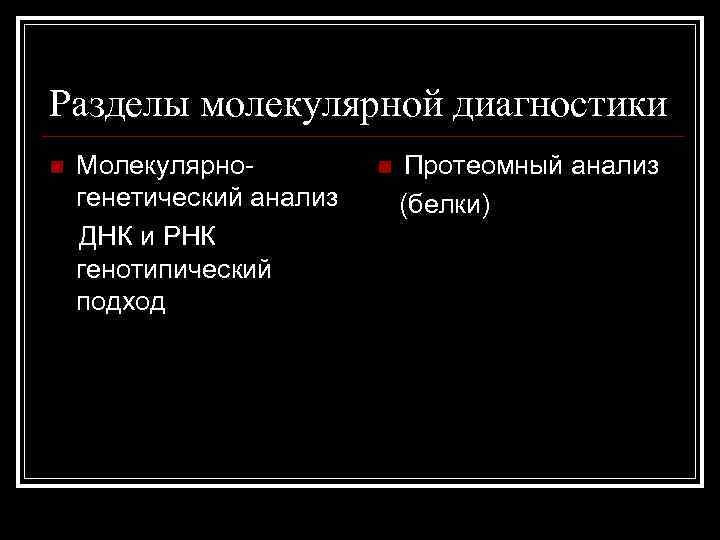 Разделы молекулярной диагностики

Молекулярно-генетический анализ
ДНК и РНК
генотипический подход

Протеомный анализ
(белки)